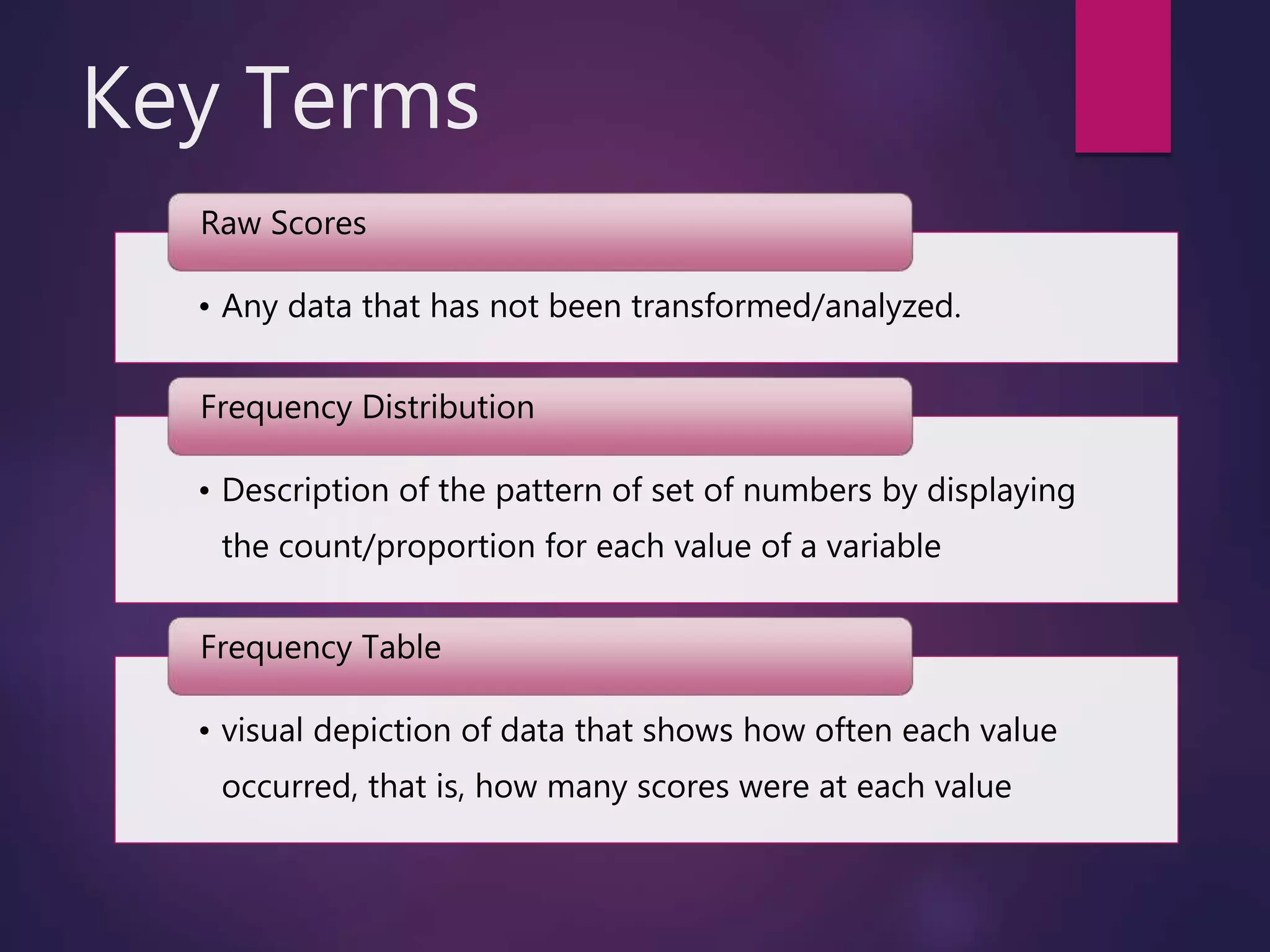 Key Terms

Raw Scores

• Any data that has not been transformed/analyzed.

Frequency Distribution

• Description of the pattern of set of numbers by displaying the count/proportion for each value of a variable

Frequency Table

• visual depiction of data that shows how often each value occurred, that is, how many scores were at each value